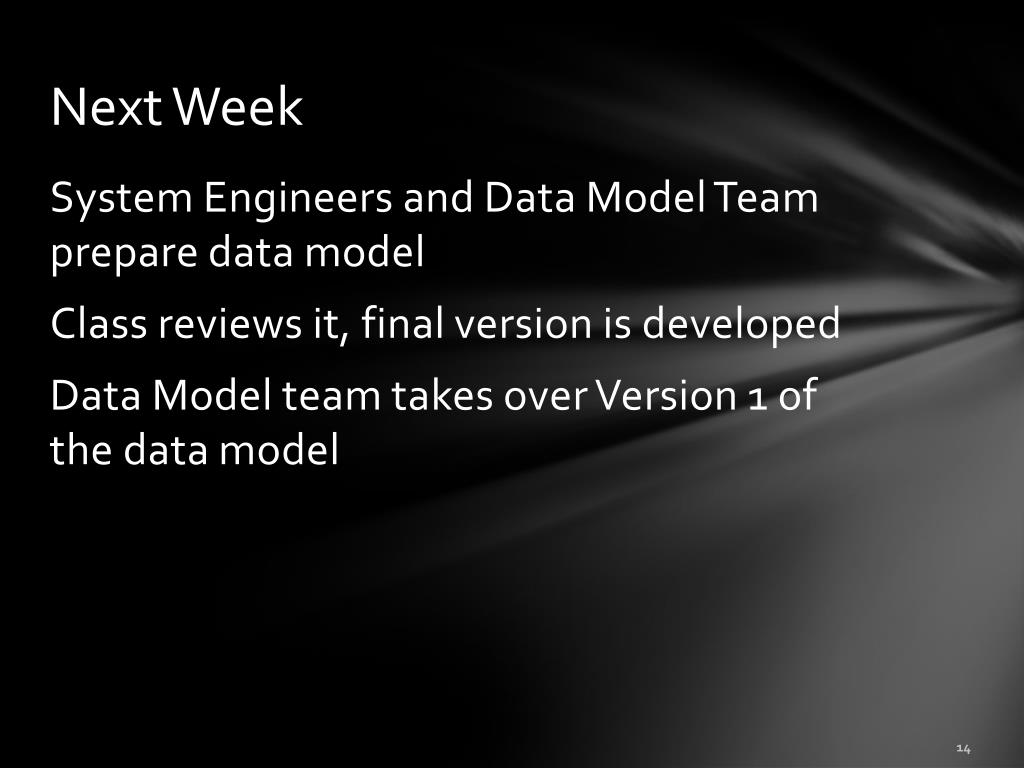 Next Week

System Engineers and Data Model Team prepare data model

Class reviews it, final version is developed

Data Model team takes over Version 1 of the data model

14